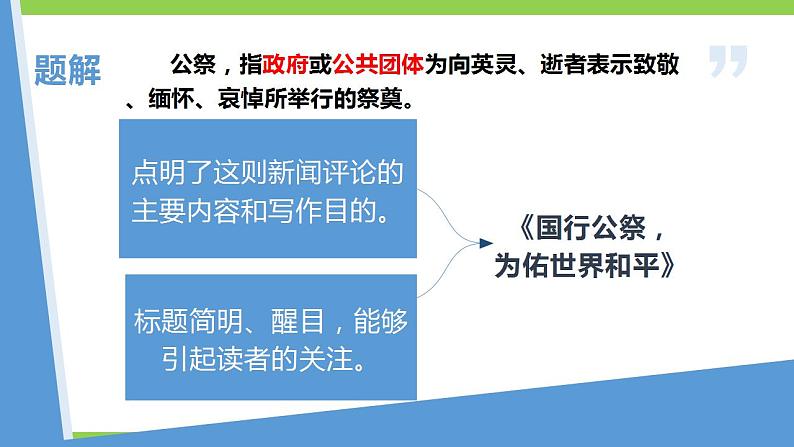 题解

公祭，指政府或公共团体为向英灵、逝者表示致敬、缅怀、哀悼所举行的祭奠。

点明了这则新闻评论的主要内容和写作目的。

标题简明、醒目，能够引起读者的关注。

《国行公祭，为佑世界和平》